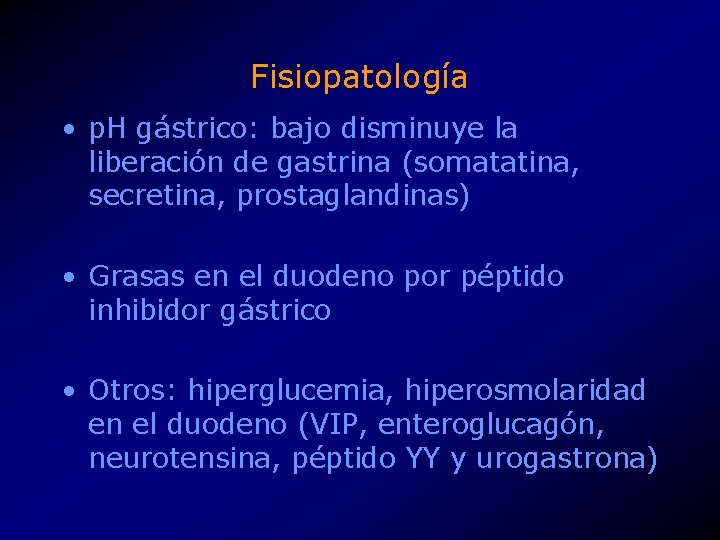 Fisiopatología

• pH gástrico: bajo disminuye la liberación de gastrina (somatatina, secretina, prostaglandinas)

• Grasas en el duodeno por péptido inhibidor gástrico

• Otros: hiperglucemia, hiperosmolaridad en el duodeno (VIP, enteroglucagón, neurotensina, péptido YY y urogastrona)